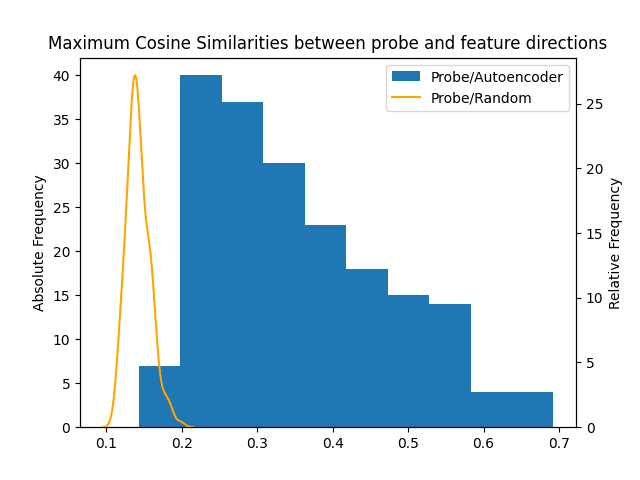 Maximum Cosine Similarities between probe and feature directions

Probe/Autoencoder
Probe/Random

Absolute Frequency
40
35
30
25
20
15
10
5
0

Relative Frequency
25
20
15
10
5
0

0.1
0.2
0.3
0.4
0.5
0.6
0.7